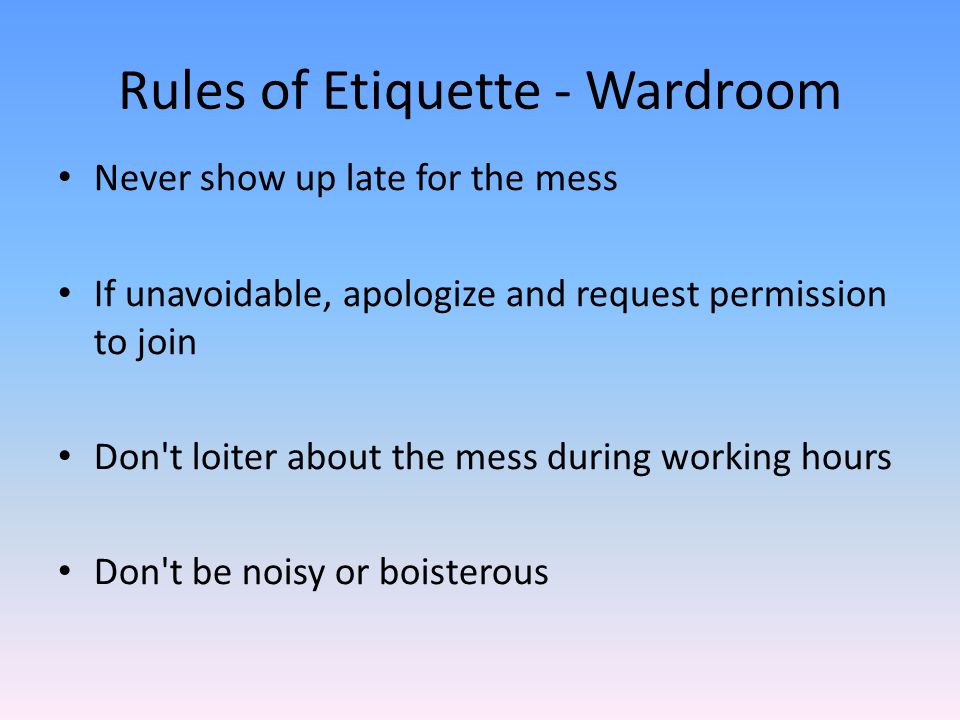 Rules of Etiquette - Wardroom

• Never show up late for the mess

• If unavoidable, apologize and request permission to join

• Don't loiter about the mess during working hours

• Don't be noisy or boisterous